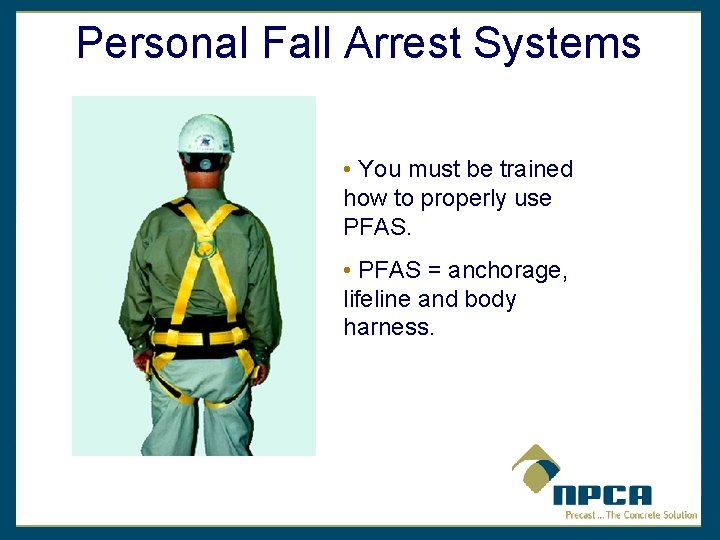 Personal Fall Arrest Systems

• You must be trained how to properly use PFAS.

• PFAS = anchorage, lifeline and body harness.

NPCA
Precast ... The Concrete Solution